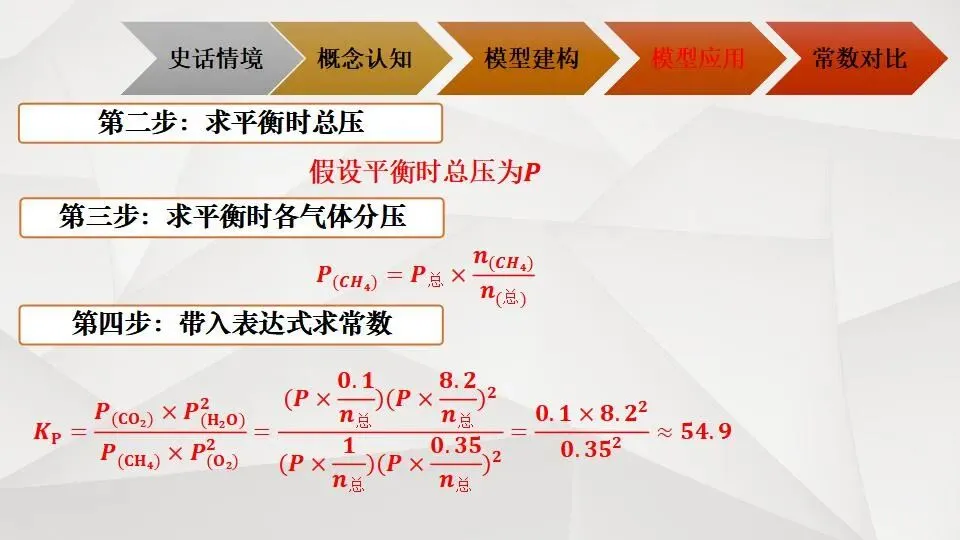 史话情境 概念认知 模型建构 模型应用 常数对比

第二步：求平衡时总压

假设平衡时总压为$P$

第三步：求平衡时各气体分压

$P_{(CH_4)} = P_{总} \times \frac{n_{(CH_4)}}{n_{(总)}}$

第四步：带入表达式求常数

$K_P = \frac{P_{(CO_2)} \times P^2_{(H_2O)}}{P_{(CH_4)} \times P^2_{(O_2)}} = \frac{(P \times \frac{0.1}{n_{总}})(P \times \frac{8.2}{n_{总}})^2}{(P \times \frac{1}{n_{总}})(P \times \frac{0.35}{n_{总}})^2} = \frac{0.1 \times 8.2^2}{0.35^2} \approx 54.9$